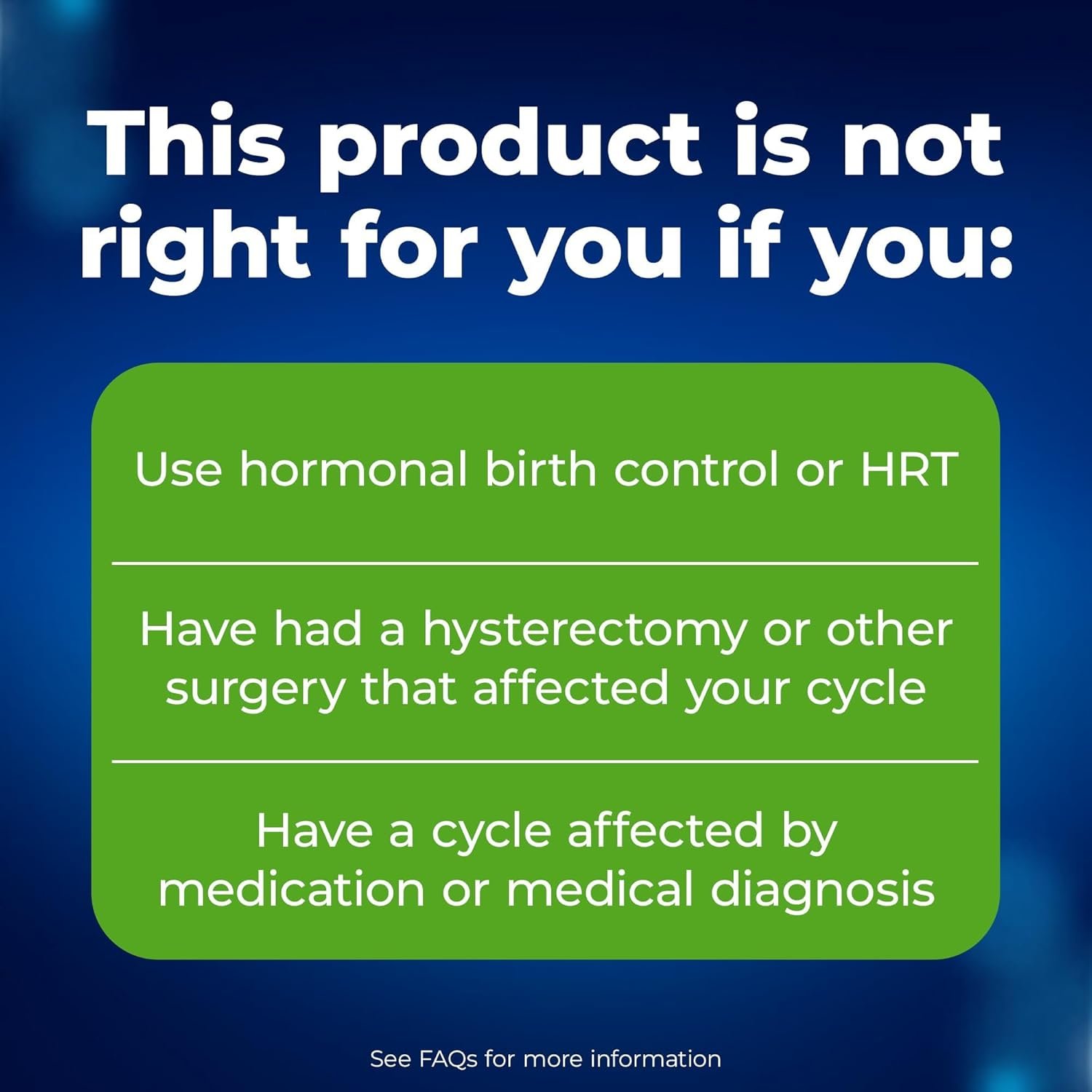 This product is not right for you if you:

Use hormonal birth control or HRT

Have had a hysterectomy or other surgery that affected your cycle

Have a cycle affected by medication or medical diagnosis

See FAQs for more information